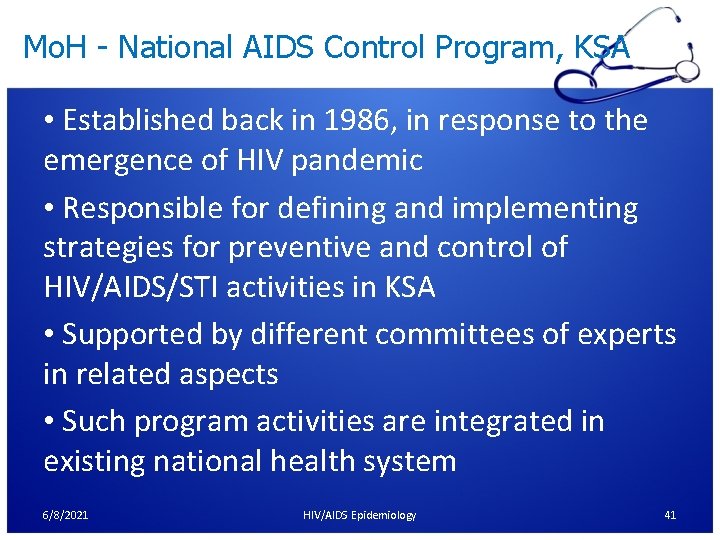 MoH - National AIDS Control Program, KSA

• Established back in 1986, in response to the emergence of HIV pandemic

• Responsible for defining and implementing strategies for preventive and control of HIV/AIDS/STI activities in KSA

• Supported by different committees of experts in related aspects

• Such program activities are integrated in existing national health system

6/8/2021

HIV/AIDS Epidemiology

41